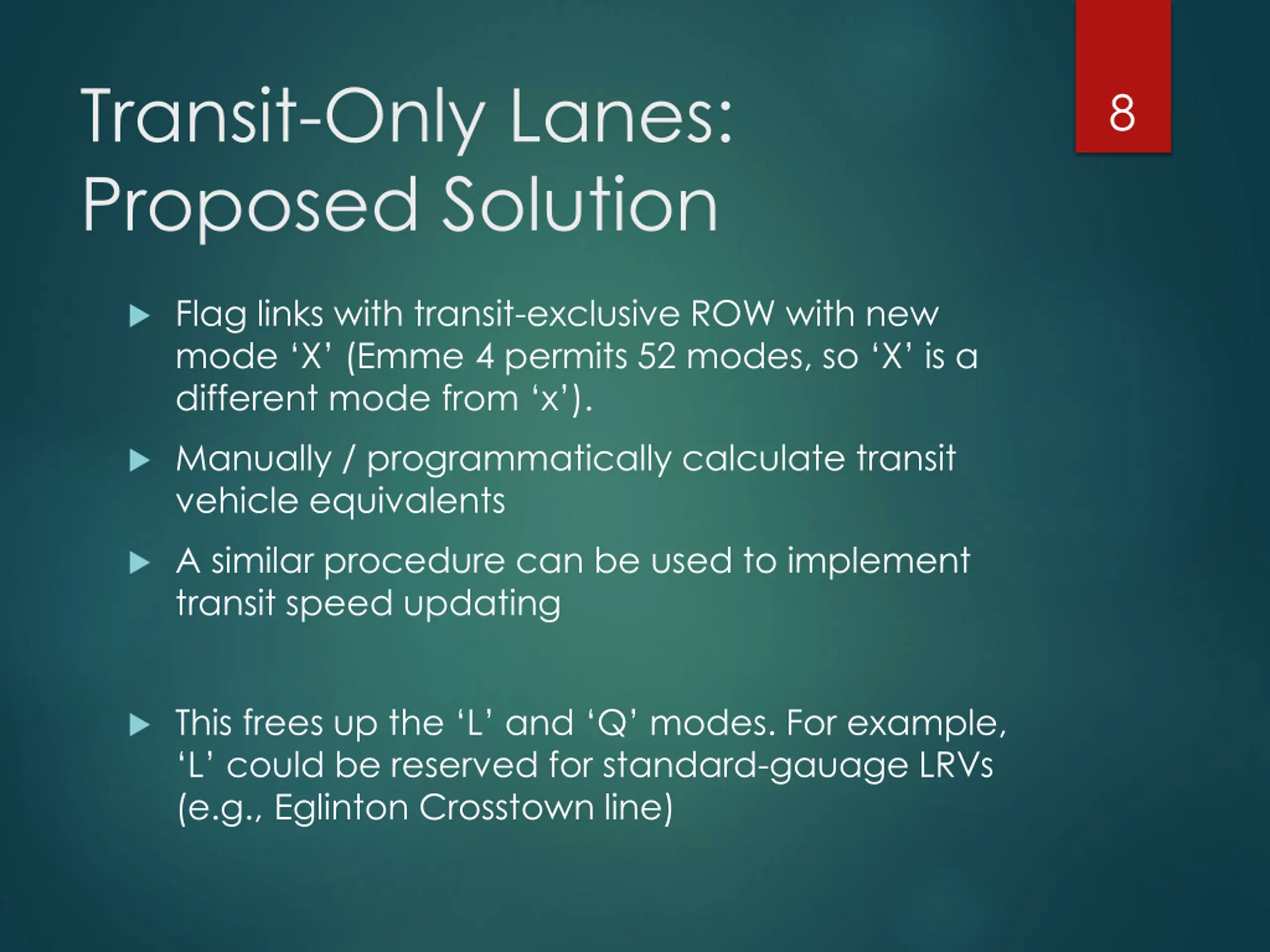 Transit-Only Lanes: Proposed Solution

8

▶ Flag links with transit-exclusive ROW with new mode ‘X’ (Emme 4 permits 52 modes, so ‘X’ is a different mode from ‘x’).

▶ Manually / programmatically calculate transit vehicle equivalents

▶ A similar procedure can be used to implement transit speed updating

▶ This frees up the ‘L’ and ‘Q’ modes. For example, ‘L’ could be reserved for standard-gauage LRVs (e.g., Eglinton Crosstown line)